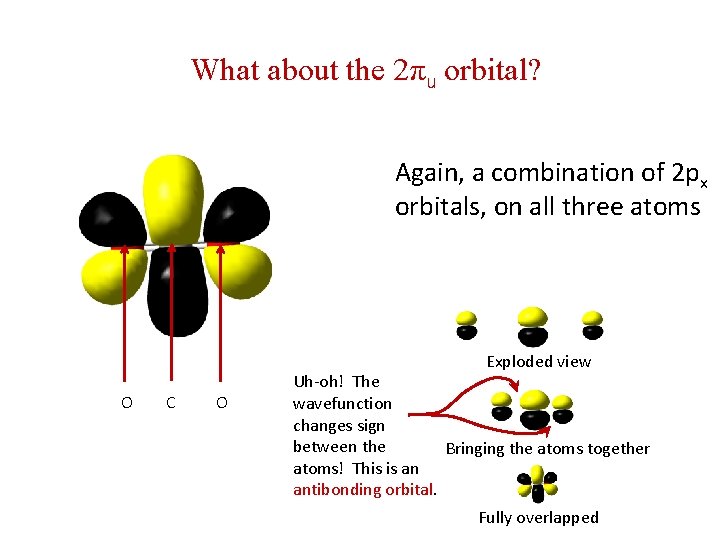 What about the $2\pi_u$ orbital?

Again, a combination of $2p_x$ orbitals, on all three atoms

O C O

Exploded view

Uh-oh! The wavefunction changes sign between the atoms! This is an antibonding orbital.

Bringing the atoms together

Fully overlapped